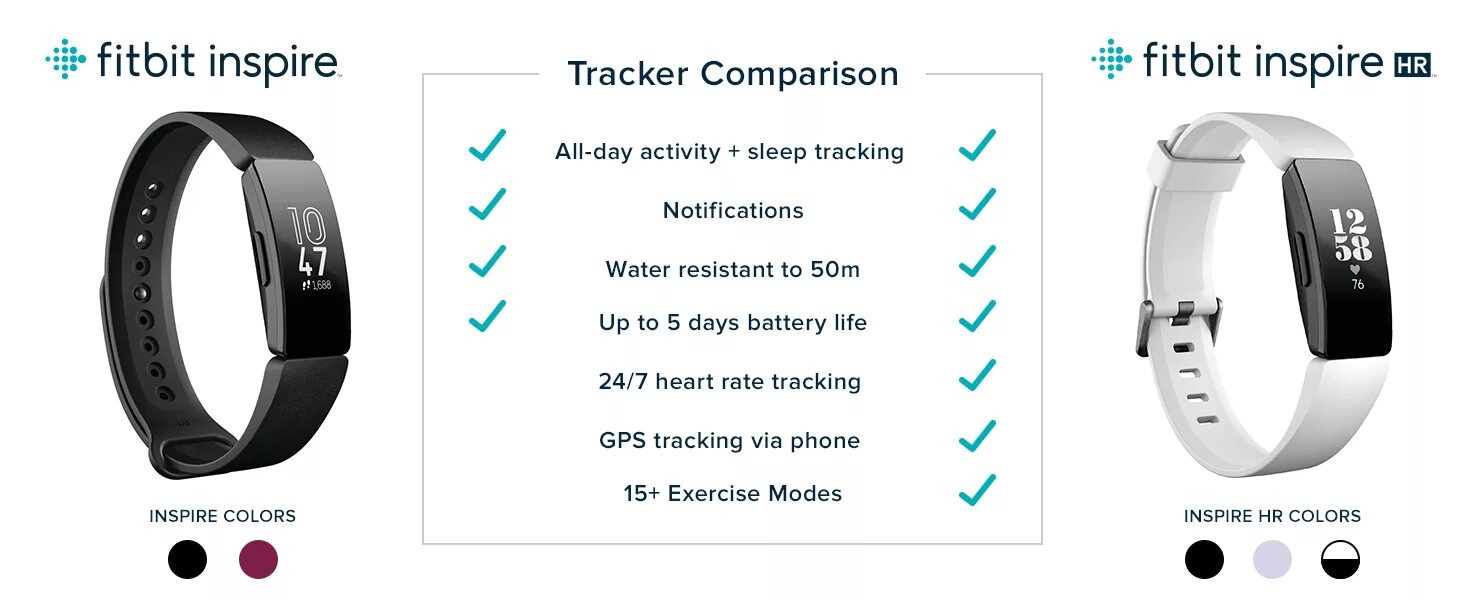 fitbit inspire

10
47
1,688

INSPIRE COLORS

Tracker Comparison

All-day activity + sleep tracking

Notifications

Water resistant to 50m

Up to 5 days battery life

24/7 heart rate tracking

GPS tracking via phone

15+ Exercise Modes

fitbit inspire HR

12
58
76

INSPIRE HR COLORS